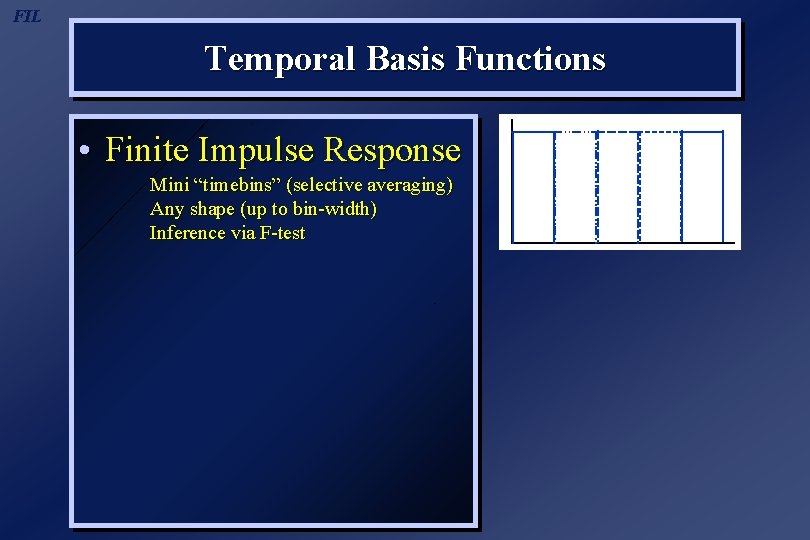 FIL

Temporal Basis Functions

• Finite Impulse Response

Mini “timebins” (selective averaging)
Any shape (up to bin-width)
Inference via F-test